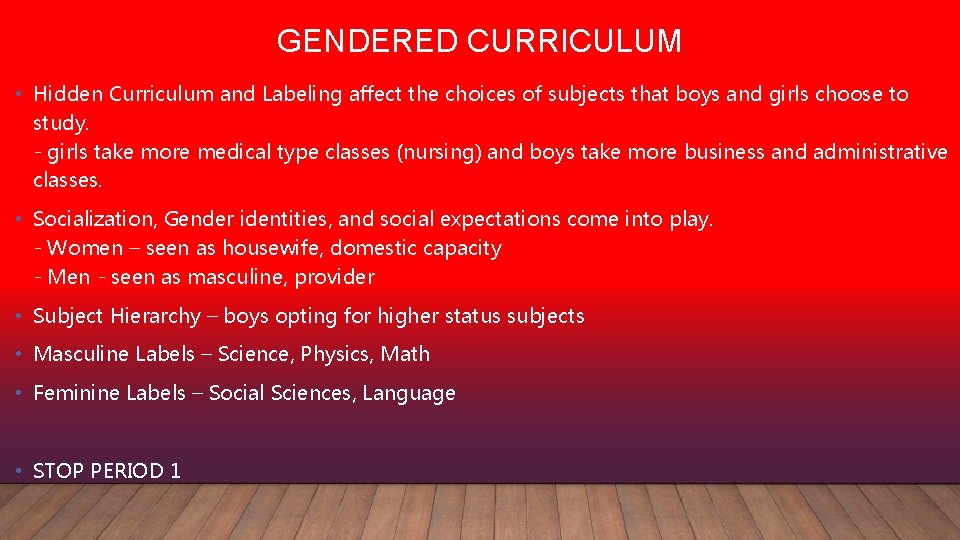 GENDERED CURRICULUM

• Hidden Curriculum and Labeling affect the choices of subjects that boys and girls choose to study.
- girls take more medical type classes (nursing) and boys take more business and administrative classes.

• Socialization, Gender identities, and social expectations come into play.
- Women – seen as housewife, domestic capacity
- Men - seen as masculine, provider

• Subject Hierarchy – boys opting for higher status subjects

• Masculine Labels – Science, Physics, Math

• Feminine Labels – Social Sciences, Language

• STOP PERIOD 1